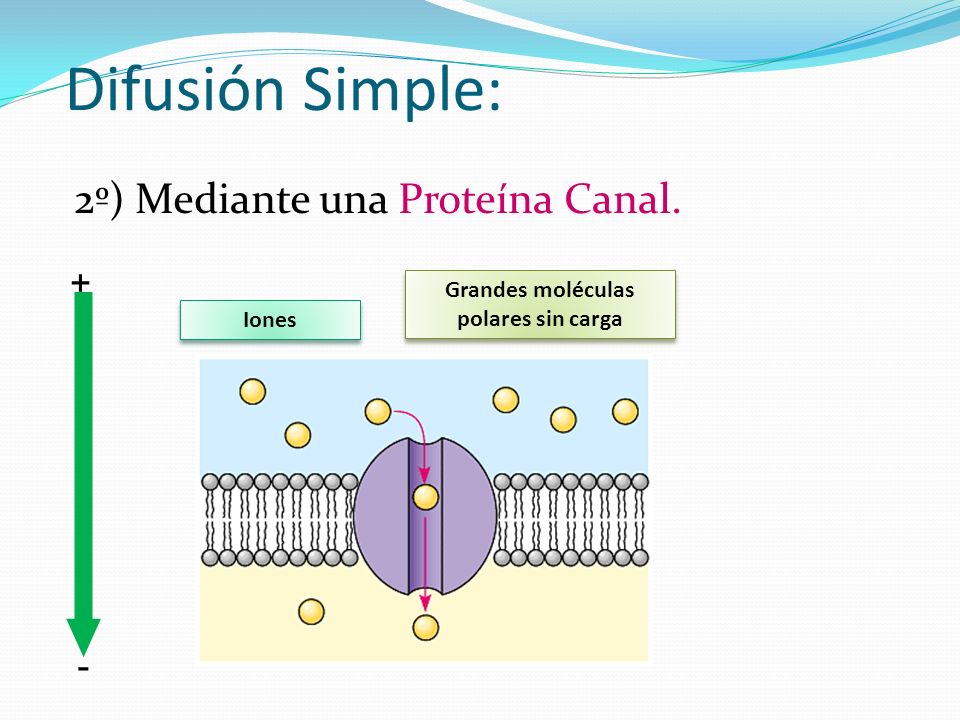 Difusión Simple:

2º) Mediante una Proteína Canal.

+

Iones

Grandes moléculas polares sin carga

-